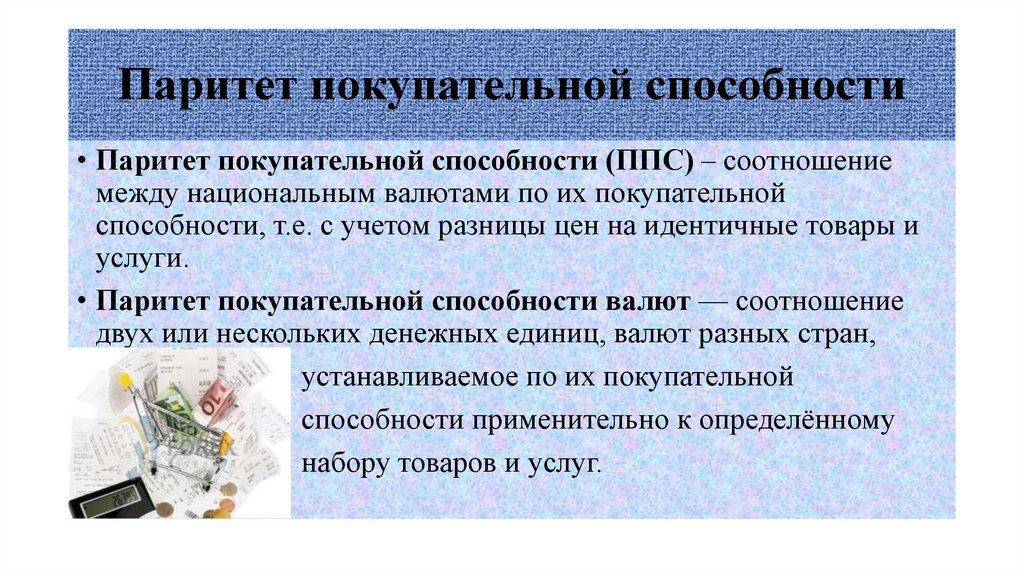 Паритет покупательной способности

• Паритет покупательной способности (ППС) – соотношение между национальным валютами по их покупательной способности, т.е. с учетом разницы цен на идентичные товары и услуги.

• Паритет покупательной способности валют — соотношение двух или нескольких денежных единиц, валют разных стран, устанавливаемое по их покупательной способности применительно к определённому набору товаров и услуг.